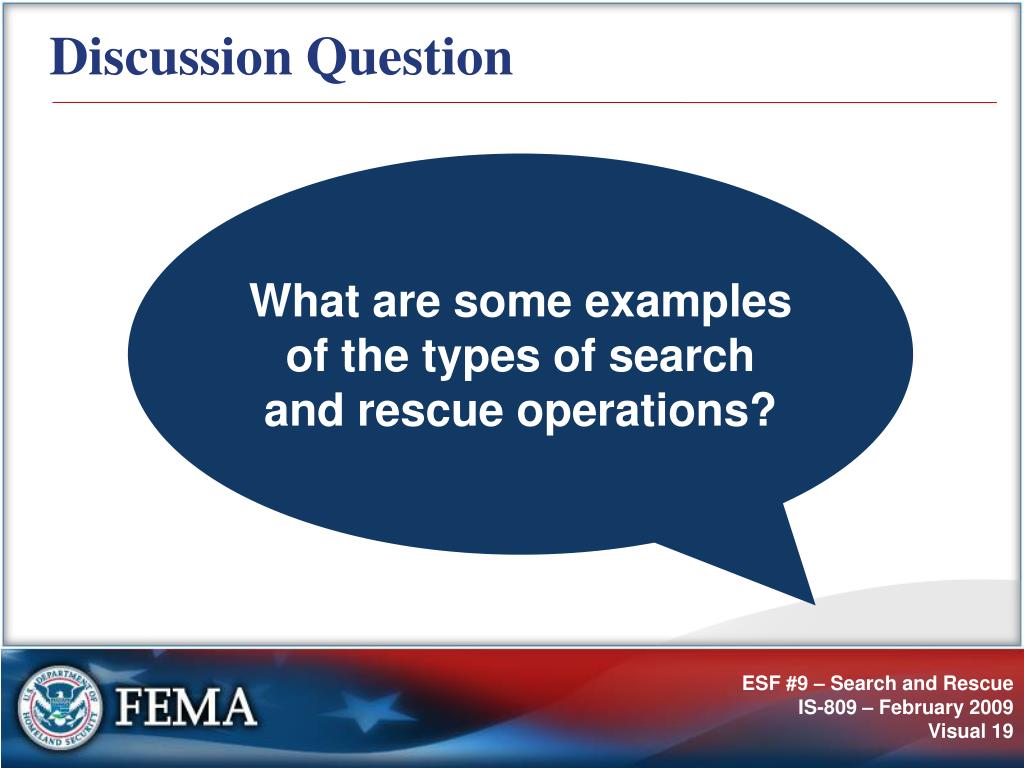 Discussion Question

What are some examples of the types of search and rescue operations?

U.S. DEPARTMENT OF HOMELAND SECURITY

FEMA

ESF #9 – Search and Rescue
IS-809 – February 2009
Visual 19